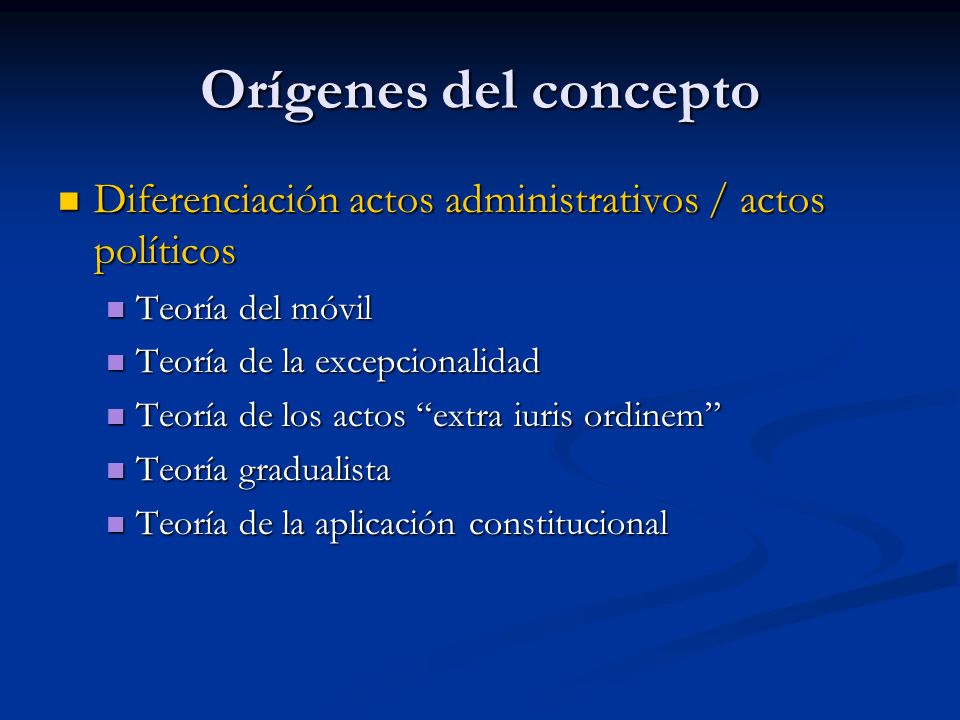 Orígenes del concepto

Diferenciación actos administrativos / actos políticos

Teoría del móvil

Teoría de la excepcionalidad

Teoría de los actos “extra iuris ordinem”

Teoría gradualista

Teoría de la aplicación constitucional